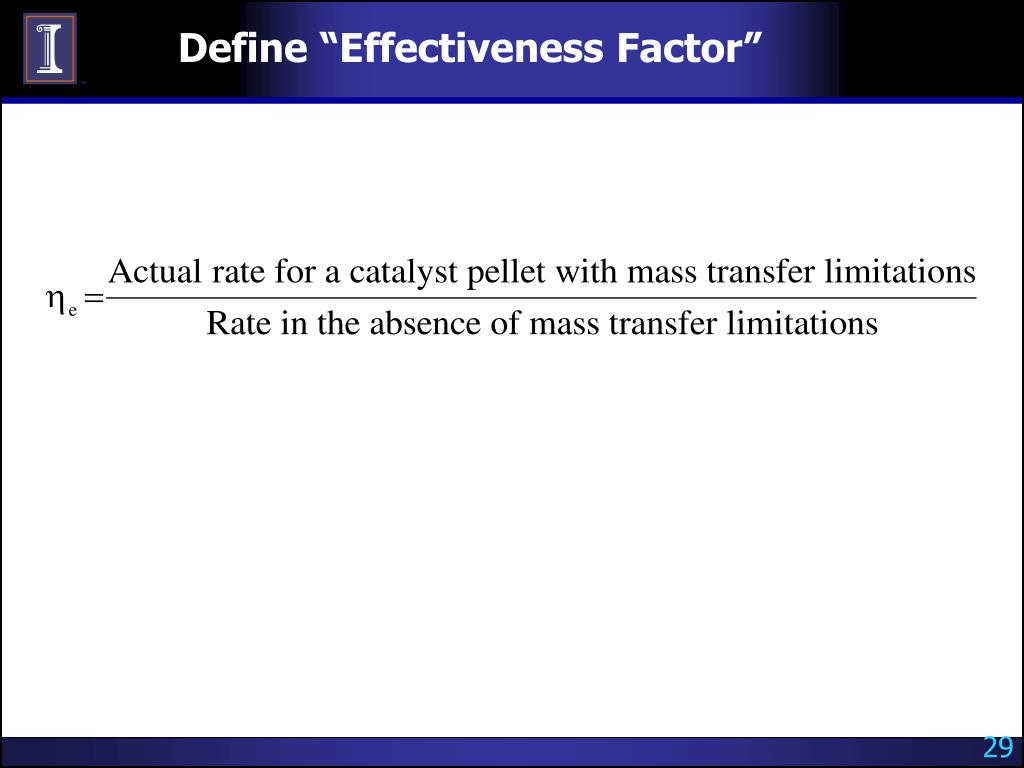 Define “Effectiveness Factor”

$\eta_e = \frac{\text{Actual rate for a catalyst pellet with mass transfer limitations}}{\text{Rate in the absence of mass transfer limitations}}$

29